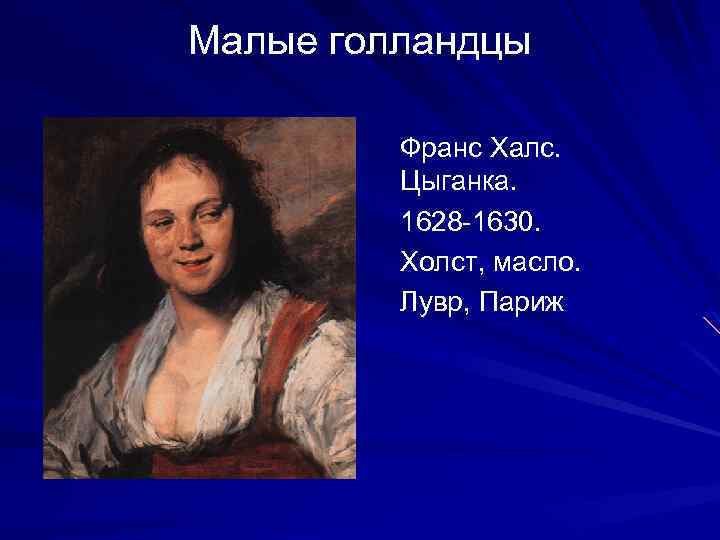 Малые голландцы

Франс Халс. Цыганка.

1628-1630.

Холст, масло.

Лувр, Париж